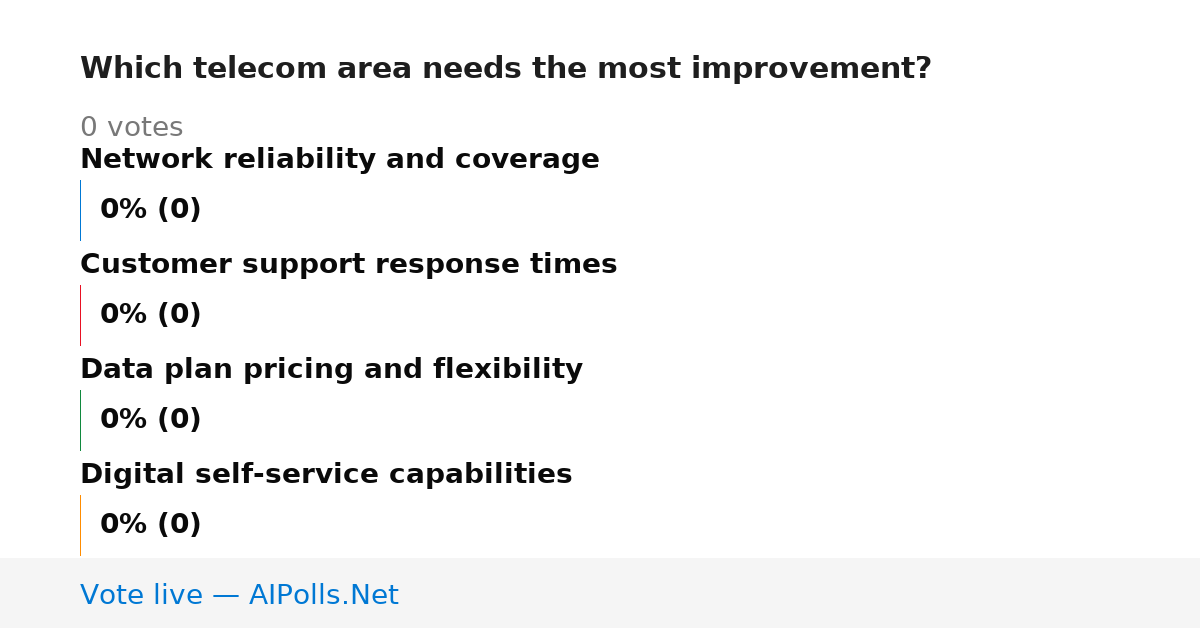 Which telecom area needs the most improvement?

0 votes

Network reliability and coverage

0% (0)

Customer support response times

0% (0)

Data plan pricing and flexibility

0% (0)

Digital self-service capabilities

0% (0)

Vote live — AIPolls.Net